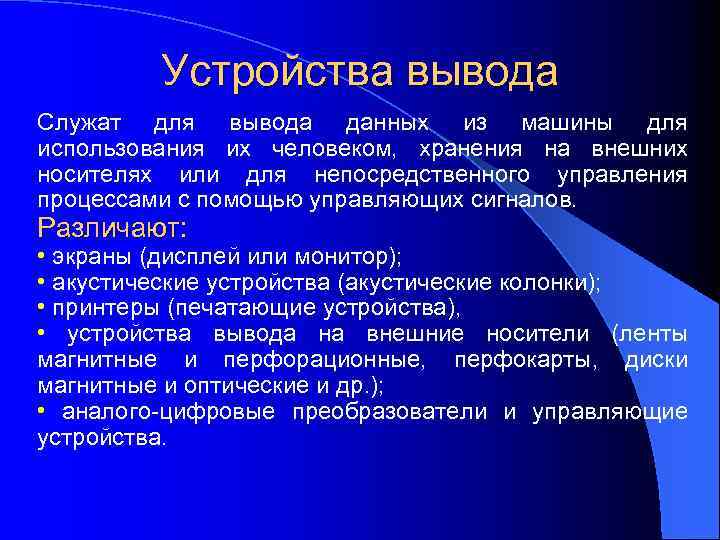 Устройства вывода

Служат для вывода данных из машины для использования их человеком, хранения на внешних носителях или для непосредственного управления процессами с помощью управляющих сигналов.

Различают:

• экраны (дисплей или монитор);
• акустические устройства (акустические колонки);
• принтеры (печатающие устройства),
• устройства вывода на внешние носители (ленты магнитные и перфорационные, перфокарты, диски магнитные и оптические и др.);
• аналого-цифровые преобразователи и управляющие устройства.